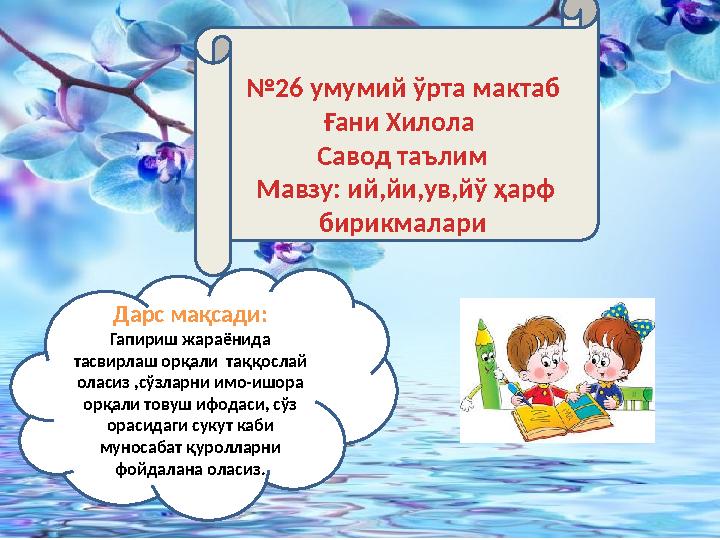 №26 умумий ўрта мактаб
Ғани Хилола
Савод таълим
Мавзу: ий,йи,ув,йў ҳарф бирикмалари

Дарс мақсади:
Гапириш жараёнида тасвирлаш орқали таққослай оласиз ,сўзларни имо-ишора орқали товуш ифодаси, сўз орасидаги сукут каби муносабат қуролларни фойдалана оласиз.